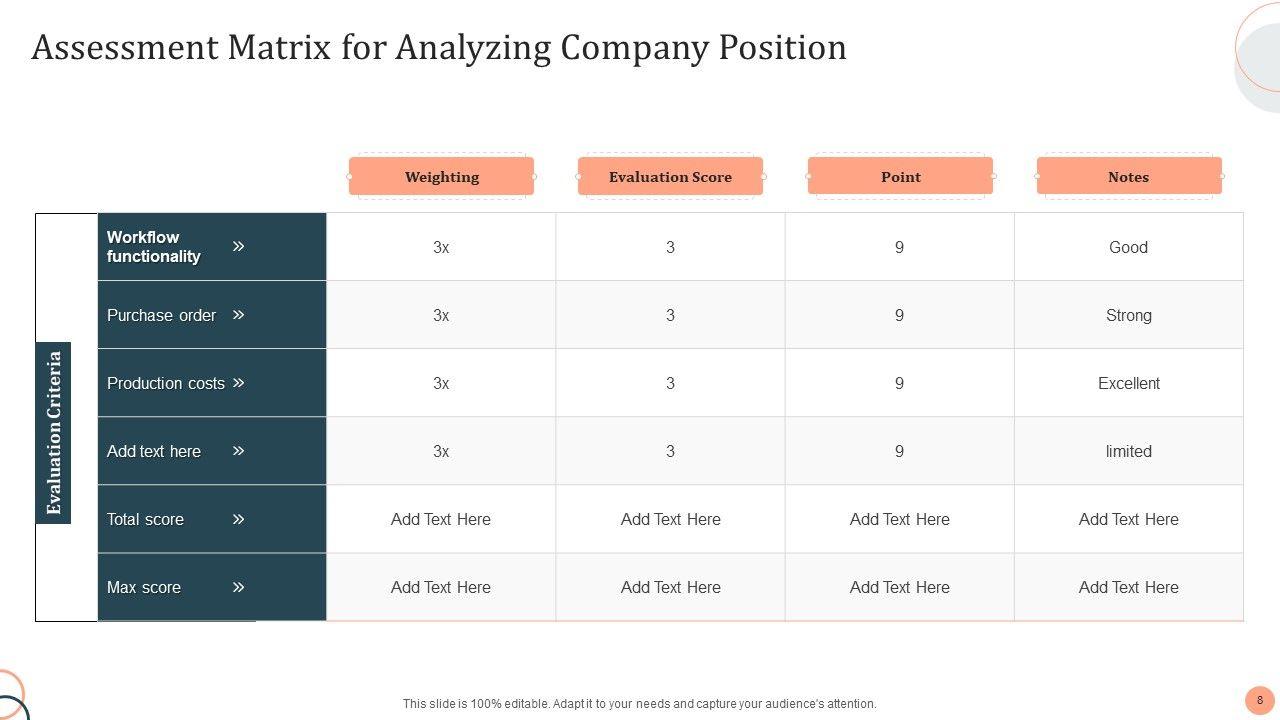 Assessment Matrix for Analyzing Company Position

Evaluation Criteria

| | Weighting | Evaluation Score | Point | Notes |
|---|---|---|---|---|
| Workflow functionality » | 3x | 3 | 9 | Good |
| Purchase order » | 3x | 3 | 9 | Strong |
| Production costs » | 3x | 3 | 9 | Excellent |
| Add text here » | 3x | 3 | 9 | limited |
| Total score » | Add Text Here | Add Text Here | Add Text Here | Add Text Here |
| Max score » | Add Text Here | Add Text Here | Add Text Here | Add Text Here |

This slide is 100% editable. Adapt it to your needs and capture your audience's attention.

8